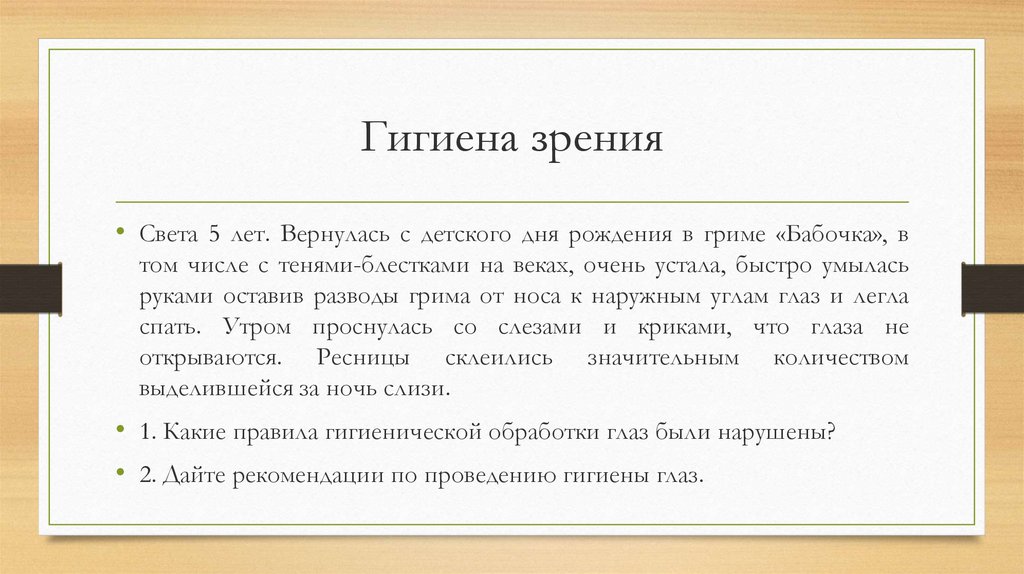 Гигиена зрения

• Света 5 лет. Вернулась с детского дня рождения в гриме «Бабочка», в том числе с тенями-блестками на веках, очень устала, быстро умылась руками оставив разводы грима от носа к наружным углам глаз и легла спать. Утром проснулась со слезами и криками, что глаза не открываются. Ресницы склеились значительным количеством выделившейся за ночь слизи.

• 1. Какие правила гигиенической обработки глаз были нарушены?

• 2. Дайте рекомендации по проведению гигиены глаз.